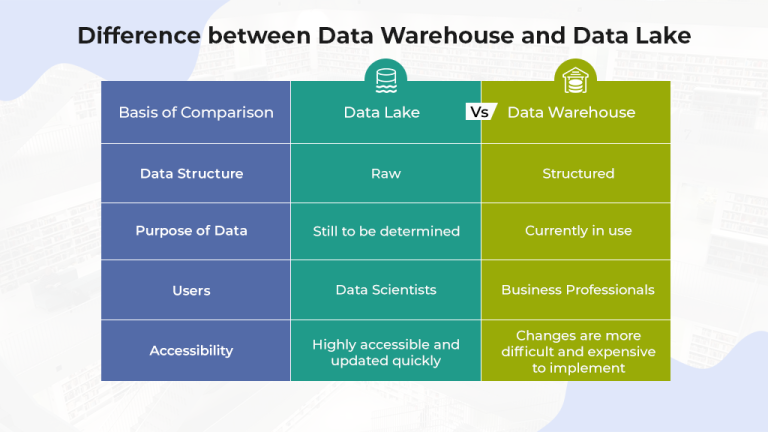 Difference between Data Warehouse and Data Lake

| Basis of Comparison | Data Lake | Vs | Data Warehouse |
|---|---|---|---|
| Data Structure | Raw | | Structured |
| Purpose of Data | Still to be determined | | Currently in use |
| Users | Data Scientists | | Business Professionals |
| Accessibility | Highly accessible and updated quickly | | Changes are more difficult and expensive to implement |